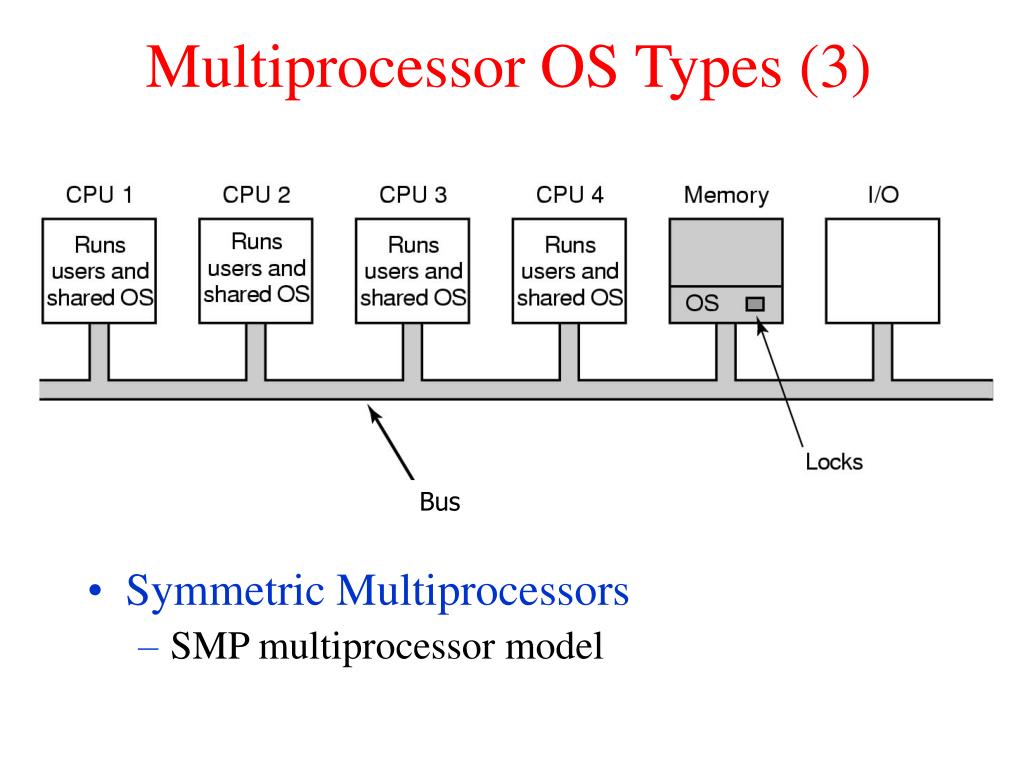 Multiprocessor OS Types (3)

CPU 1
Runs users and shared OS

CPU 2
Runs users and shared OS

CPU 3
Runs users and shared OS

CPU 4
Runs users and shared OS

Memory
OS

I/O

Locks

Bus

• Symmetric Multiprocessors
– SMP multiprocessor model